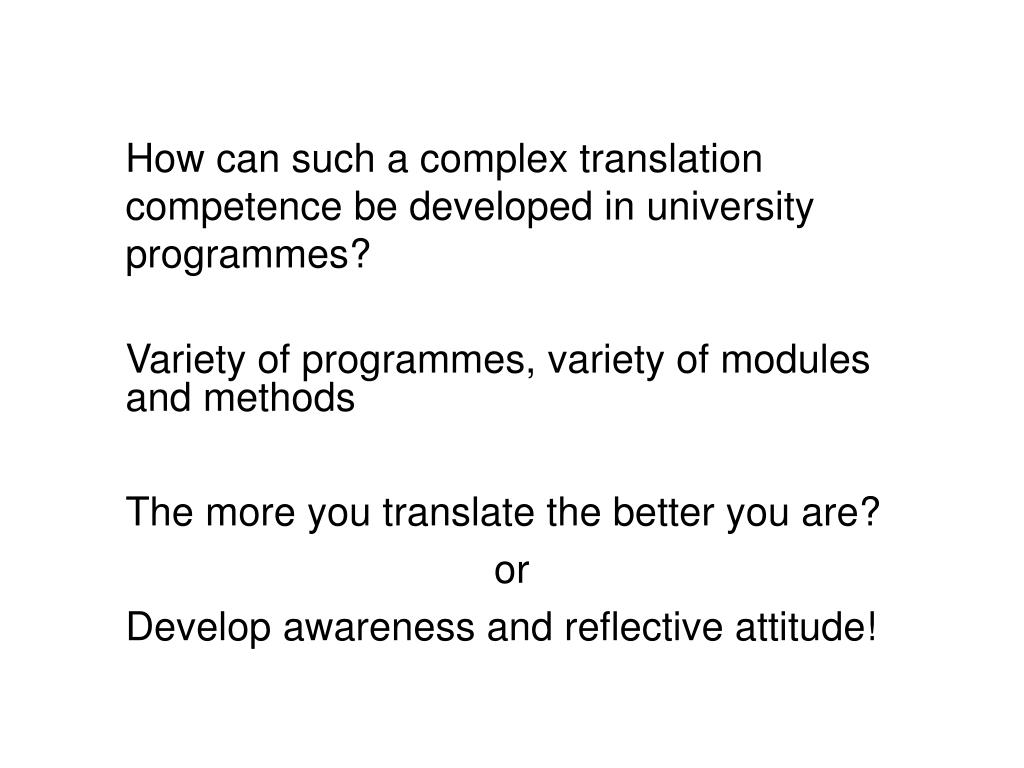 How can such a complex translation competence be developed in university programmes?

Variety of programmes, variety of modules and methods

The more you translate the better you are?
or
Develop awareness and reflective attitude!